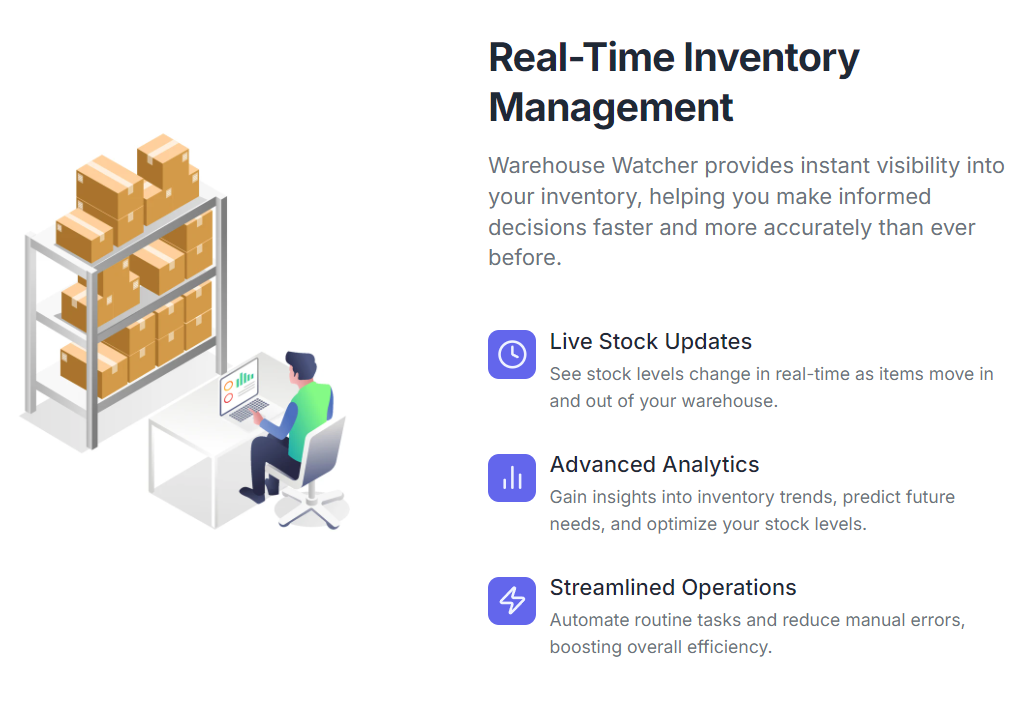 Real-Time Inventory Management

Warehouse Watcher provides instant visibility into your inventory, helping you make informed decisions faster and more accurately than ever before.

Live Stock Updates

See stock levels change in real-time as items move in and out of your warehouse.

Advanced Analytics

Gain insights into inventory trends, predict future needs, and optimize your stock levels.

Streamlined Operations

Automate routine tasks and reduce manual errors, boosting overall efficiency.